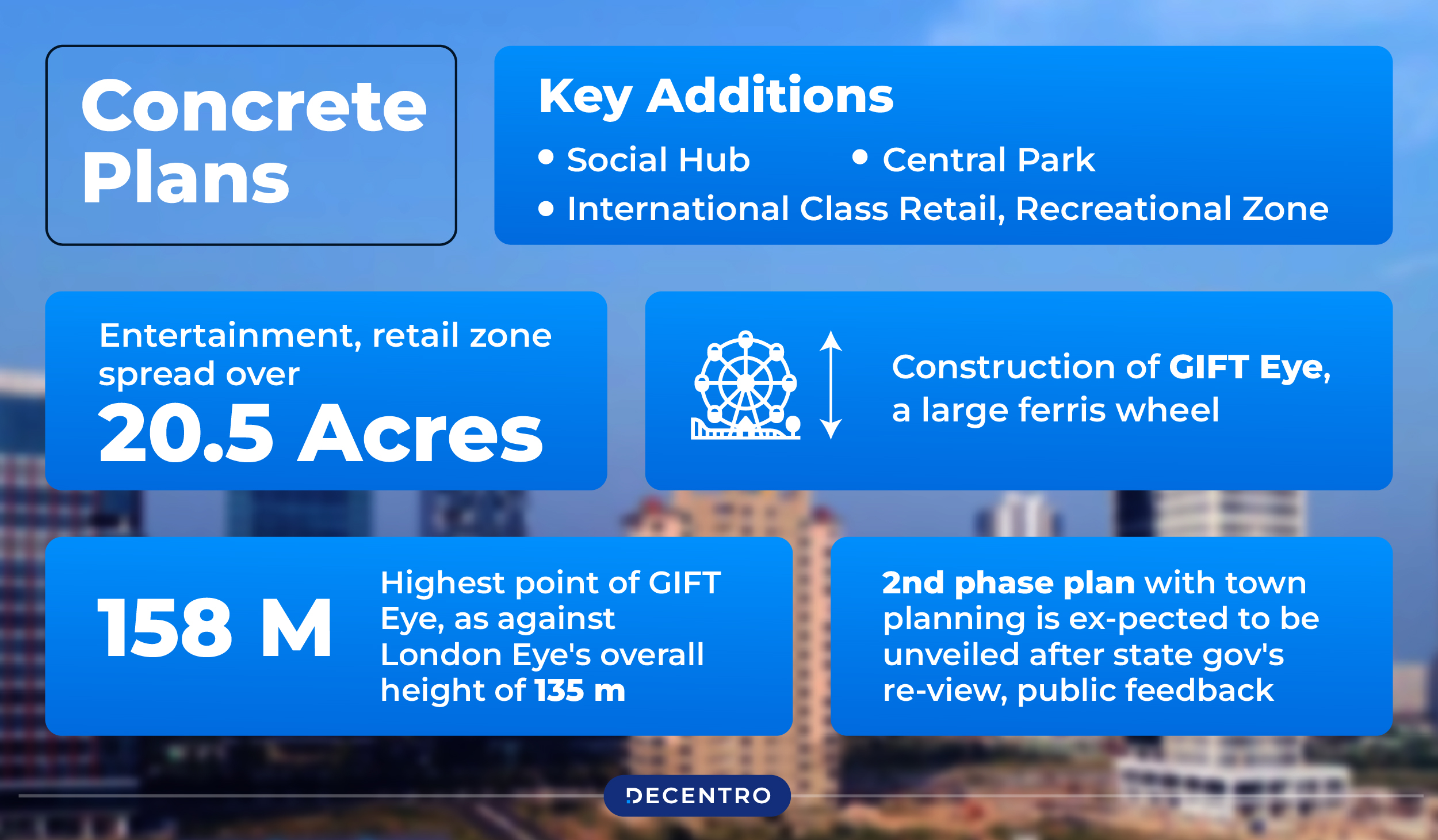 Concrete Plans

Key Additions

• Social Hub
• Central Park
• International Class Retail, Recreational Zone

Entertainment, retail zone spread over
20.5 Acres

Construction of GIFT Eye, a large ferris wheel

158 M

Highest point of GIFT Eye, as against London Eye's overall height of 135 m

2nd phase plan with town planning is ex-pected to be unveiled after state gov's re-view, public feedback

DECENTRO